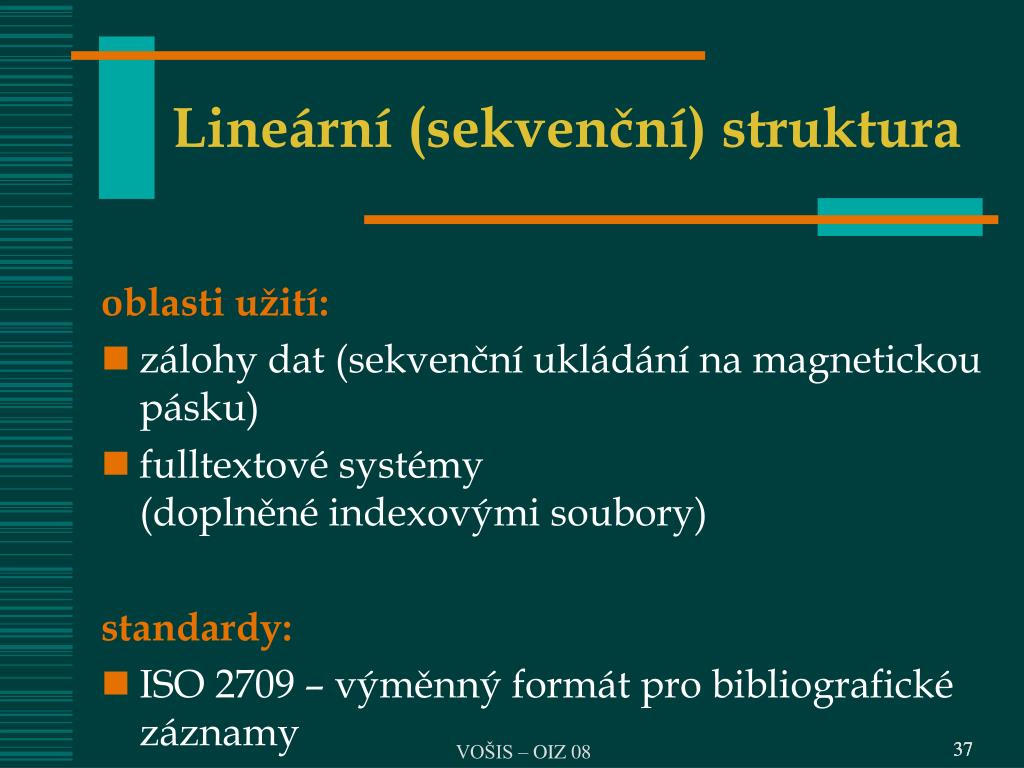 Lineární (sekvenční) struktura

oblasti užití:

zálohy dat (sekvenční ukládání na magnetickou pásku)

fulltextové systémy
(doplněné indexovými soubory)

standardy:

ISO 2709 – výměnný formát pro bibliografické záznamy

VOŠIS – OIZ 08

37